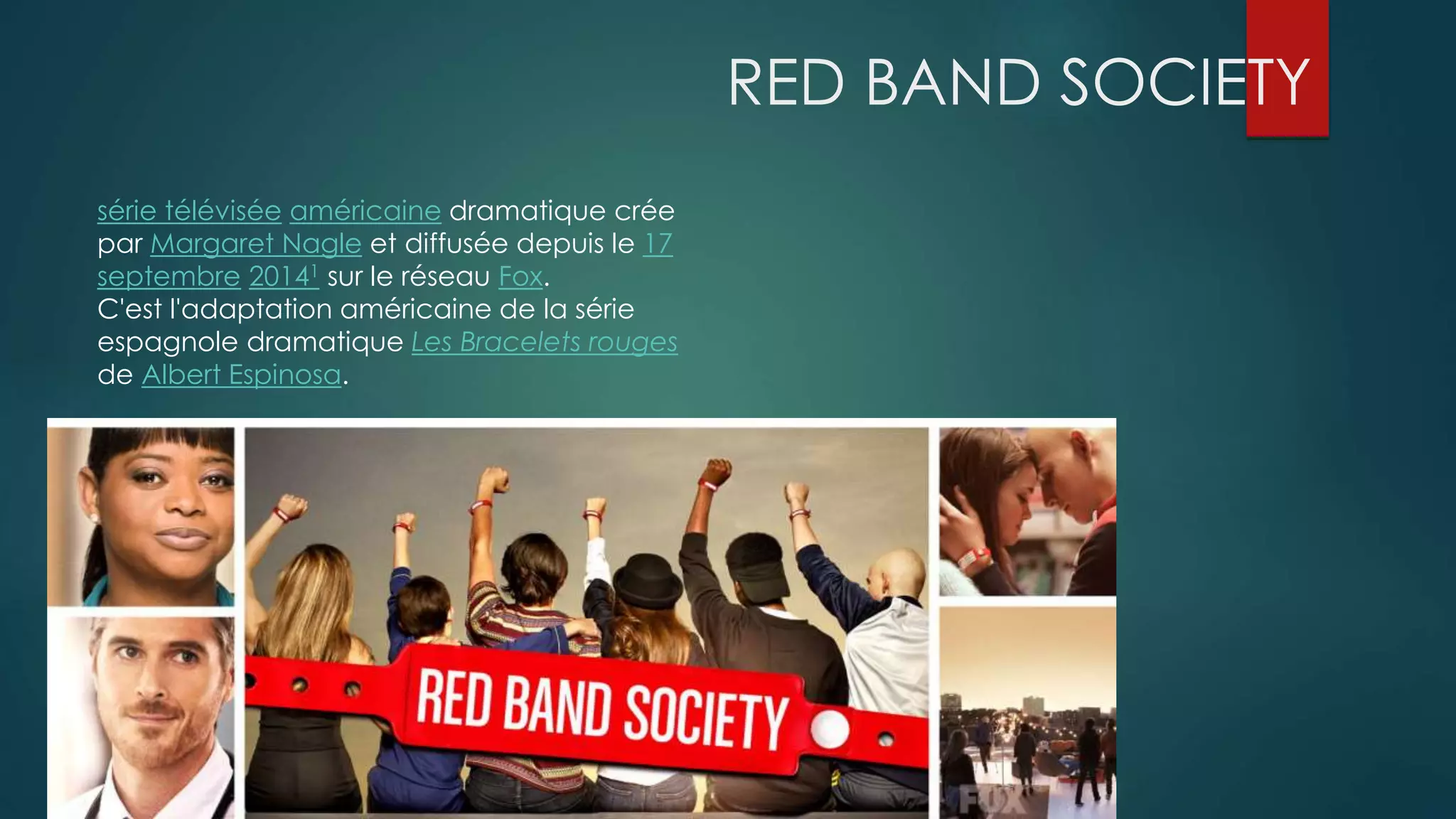 RED BAND SOCIETY

série télévisée américaine dramatique crée par Margaret Nagle et diffusée depuis le 17 septembre 2014$^1$ sur le réseau Fox.
C'est l'adaptation américaine de la série espagnole dramatique Les Bracelets rouges de Albert Espinosa.

RED BAND SOCIETY

FOX